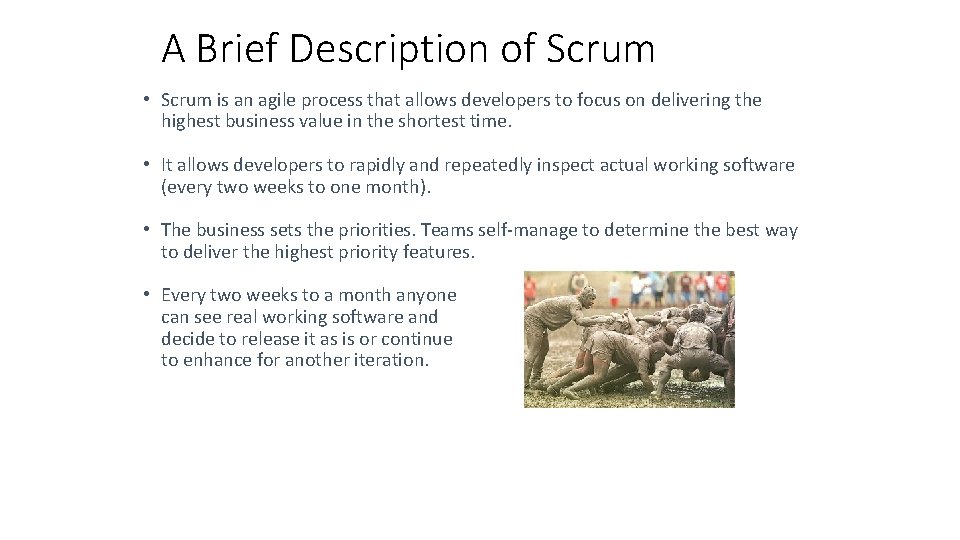 A Brief Description of Scrum

• Scrum is an agile process that allows developers to focus on delivering the highest business value in the shortest time.

• It allows developers to rapidly and repeatedly inspect actual working software (every two weeks to one month).

• The business sets the priorities. Teams self-manage to determine the best way to deliver the highest priority features.

• Every two weeks to a month anyone can see real working software and decide to release it as is or continue to enhance for another iteration.